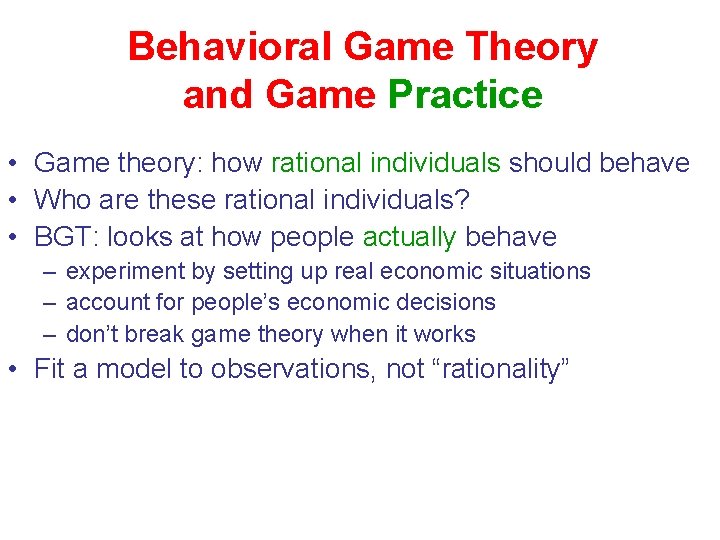 Behavioral Game Theory and Game Practice

• Game theory: how rational individuals should behave
• Who are these rational individuals?
• BGT: looks at how people actually behave
– experiment by setting up real economic situations
– account for people’s economic decisions
– don’t break game theory when it works
• Fit a model to observations, not “rationality”